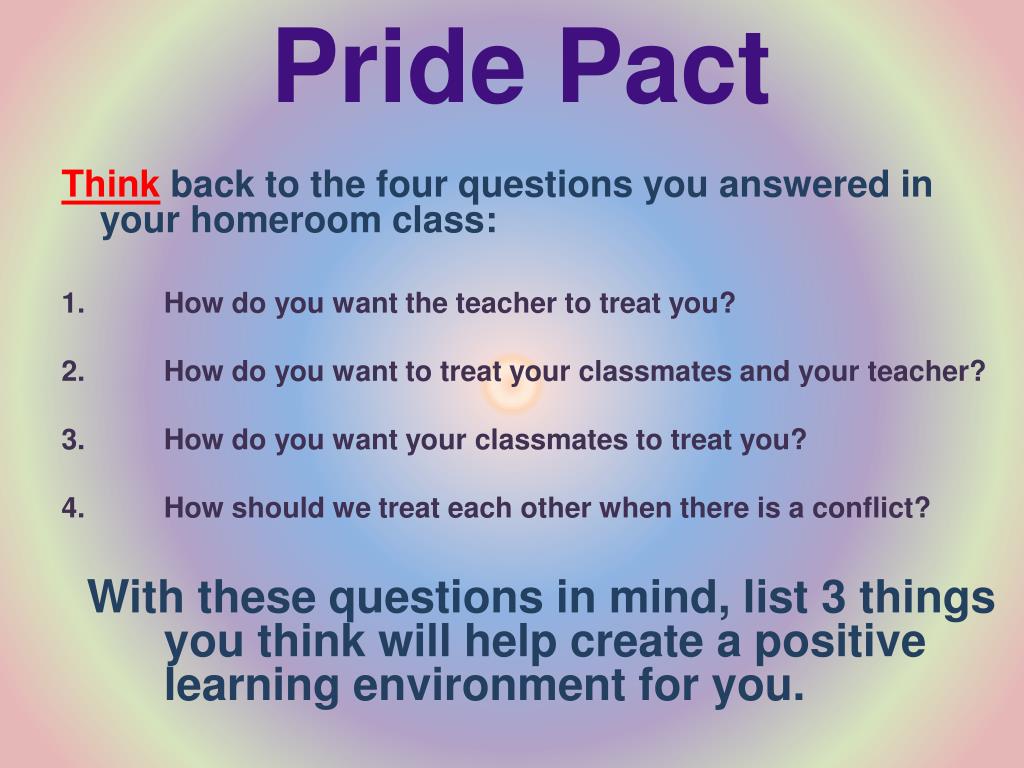 Pride Pact

Think back to the four questions you answered in your homeroom class:

1. How do you want the teacher to treat you?

2. How do you want to treat your classmates and your teacher?

3. How do you want your classmates to treat you?

4. How should we treat each other when there is a conflict?

With these questions in mind, list 3 things you think will help create a positive learning environment for you.